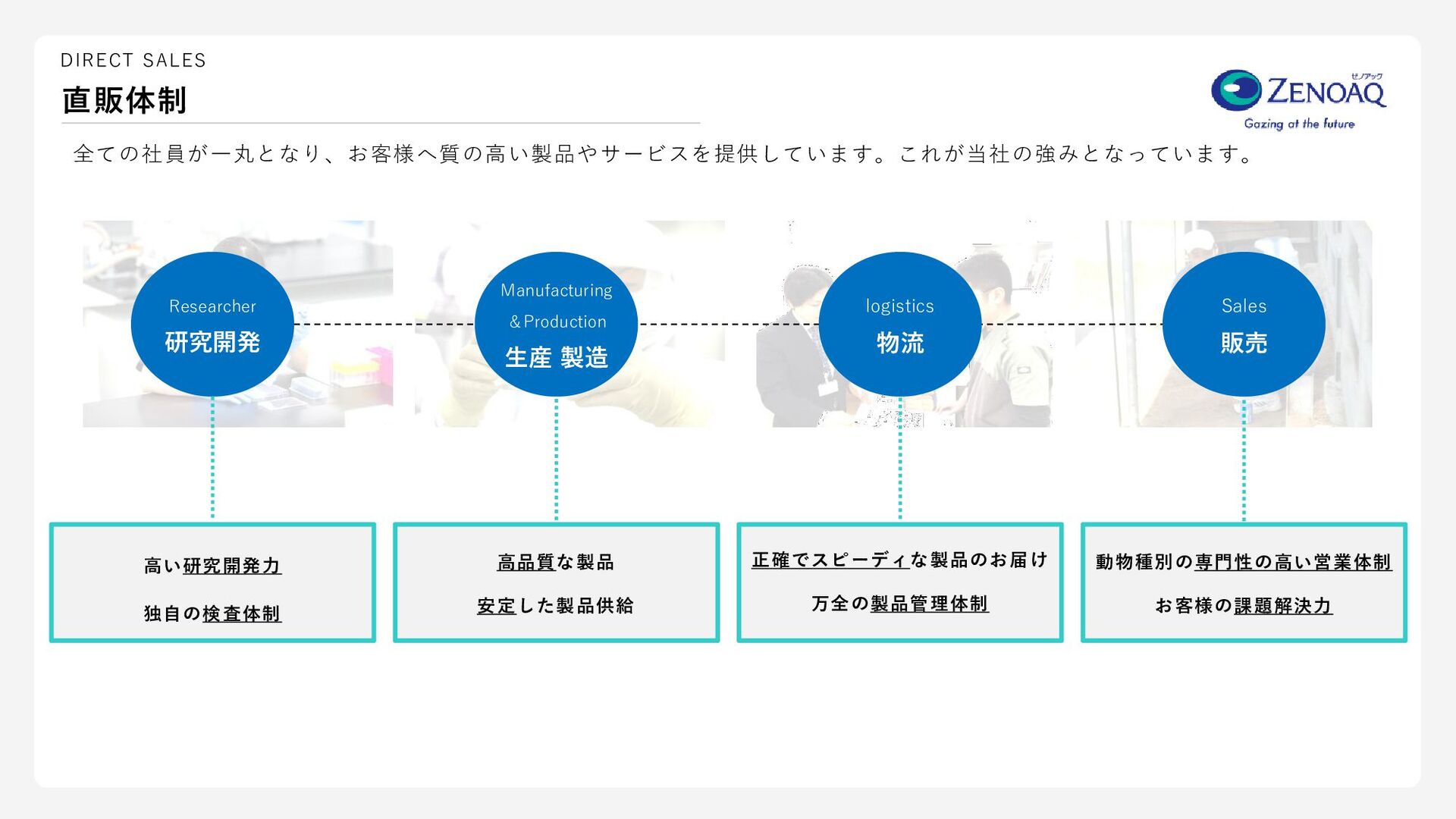 DIRECT SALES

直販体制

ゼノアック
ZENOAQ
Gazing at the future

全ての社員が一丸となり、お客様へ質の高い製品やサービスを提供しています。これが当社の強みとなっています。

Researcher
研究開発

Manufacturing & Production
生産 製造

logistics
物流

Sales
販売

高い研究開発力
独自の検査体制

高品質な製品
安定した製品供給

正確でスピーディな製品のお届け
万全の製品管理体制

動物種別の専門性の高い営業体制
お客様の課題解決力